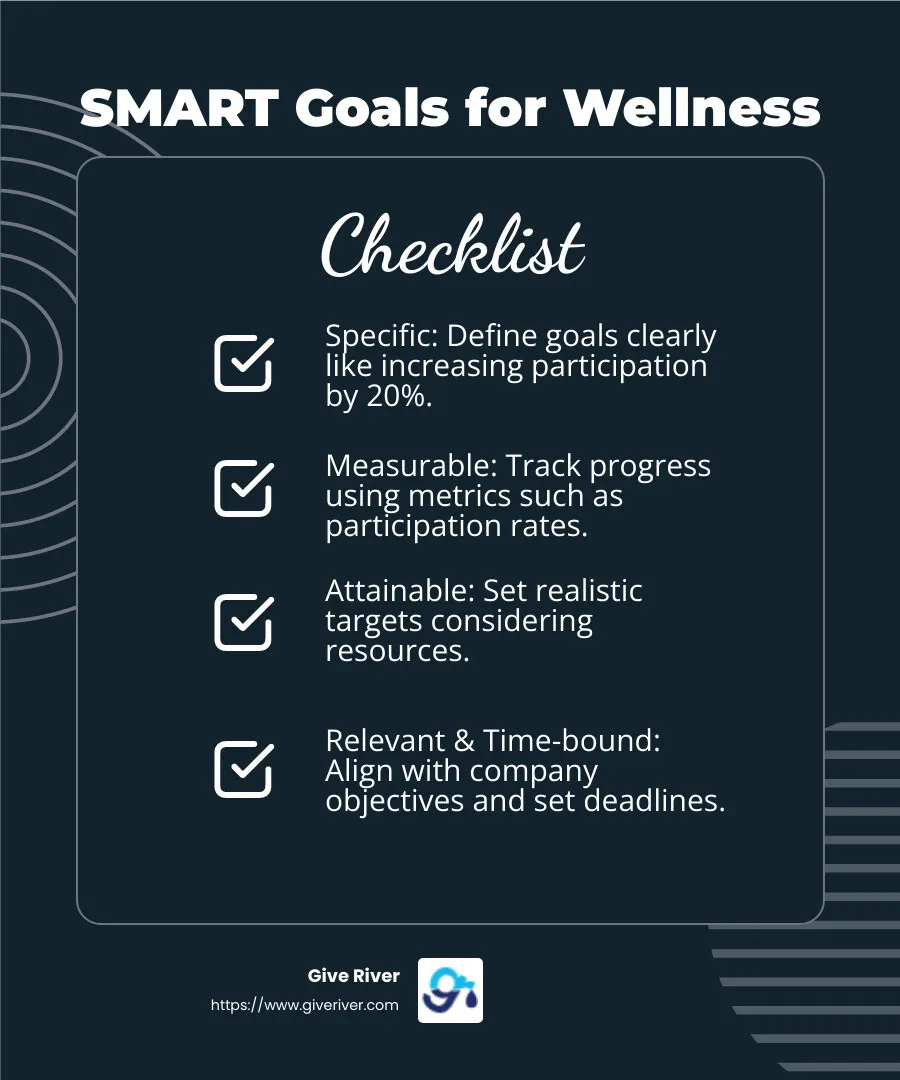 SMART Goals for Wellness

Checklist

Specific: Define goals clearly like increasing participation by 20%.

Measurable: Track progress using metrics such as participation rates.

Attainable: Set realistic targets considering resources.

Relevant & Time-bound: Align with company objectives and set deadlines.

Give River
https://www.giveriver.com